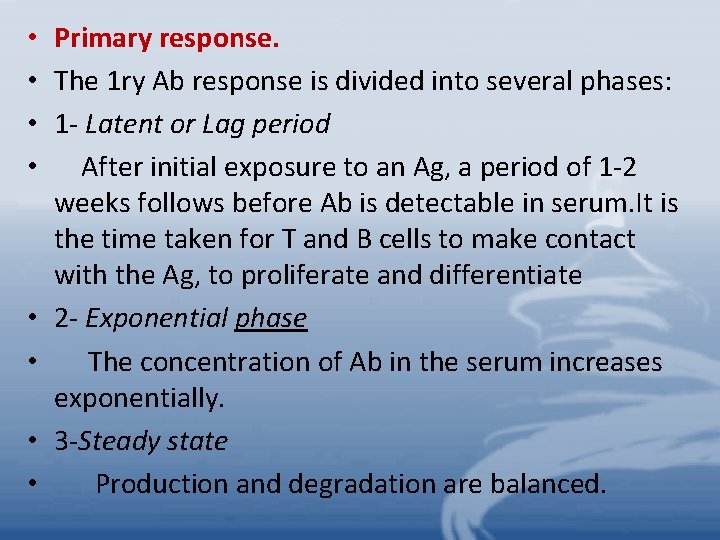 • Primary response.
• The 1ry Ab response is divided into several phases:
• 1- Latent or Lag period
• After initial exposure to an Ag, a period of 1-2 weeks follows before Ab is detectable in serum.It is the time taken for T and B cells to make contact with the Ag, to proliferate and differentiate
• 2- Exponential phase
• The concentration of Ab in the serum increases exponentially.
• 3-Steady state
• Production and degradation are balanced.